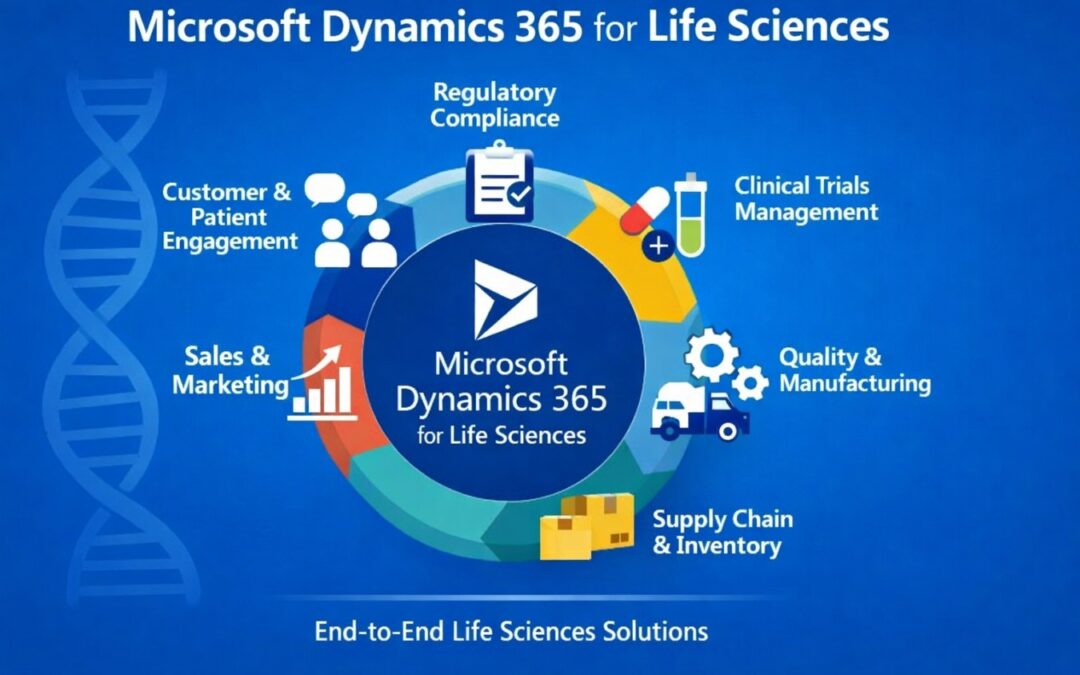 Microsoft Dynamics 365 for Life Sciences

Regulatory Compliance

Customer & Patient Engagement

Clinical Trials Management

Microsoft Dynamics 365 for Life Sciences

Sales & Marketing

Quality & Manufacturing

Supply Chain & Inventory

End-to-End Life Sciences Solutions